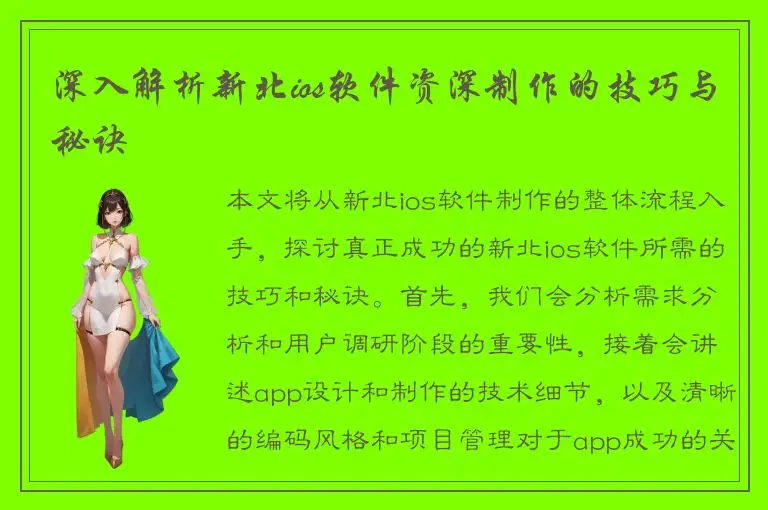 深入解析新北ios软件资深制作的技巧与秘诀

本文将从新北ios软件制作的整体流程入手，探讨真正成功的新北ios软件所需的技巧和秘诀。首先，我们会分析需求分析和用户调研阶段的重要性，接着会讲述app设计和制作的技术细节，以及清晰的编码风格和项目管理对于app成功的关